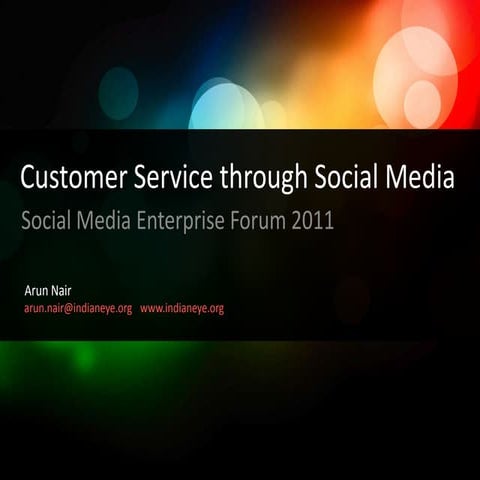 Customer Service through Social Media

Social Media Enterprise Forum 2011

Arun Nair
arun.nair@indianeye.org www.indianeye.org